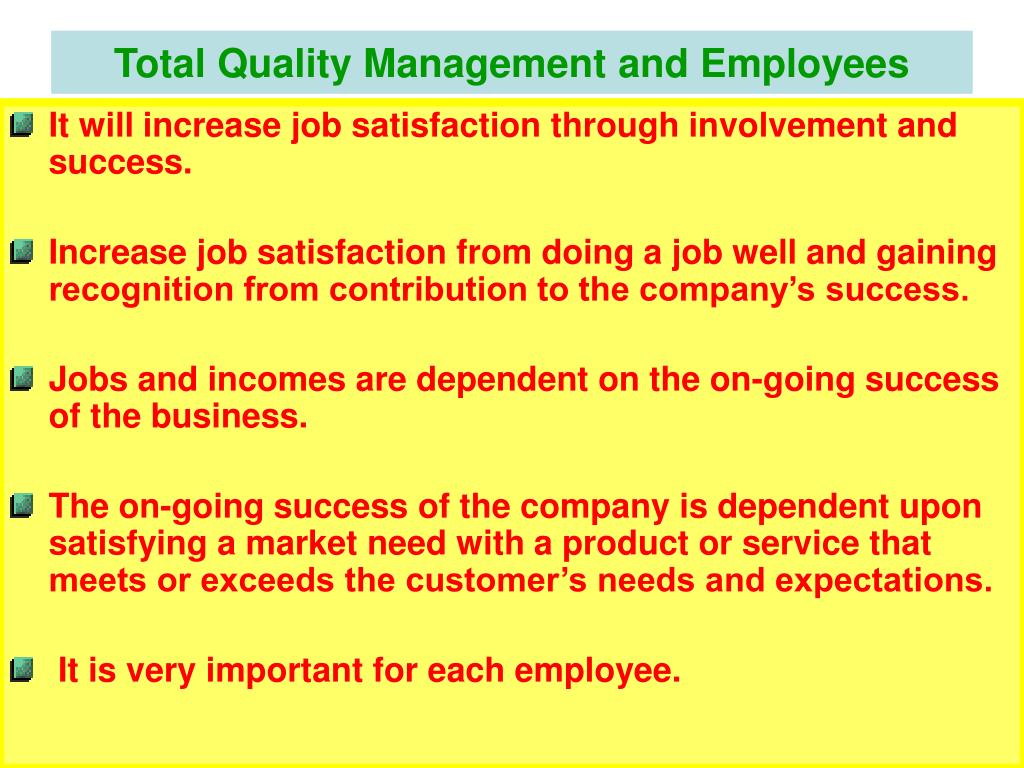 Total Quality Management and Employees

It will increase job satisfaction through involvement and success.

Increase job satisfaction from doing a job well and gaining recognition from contribution to the company’s success.

Jobs and incomes are dependent on the on-going success of the business.

The on-going success of the company is dependent upon satisfying a market need with a product or service that meets or exceeds the customer’s needs and expectations.

It is very important for each employee.